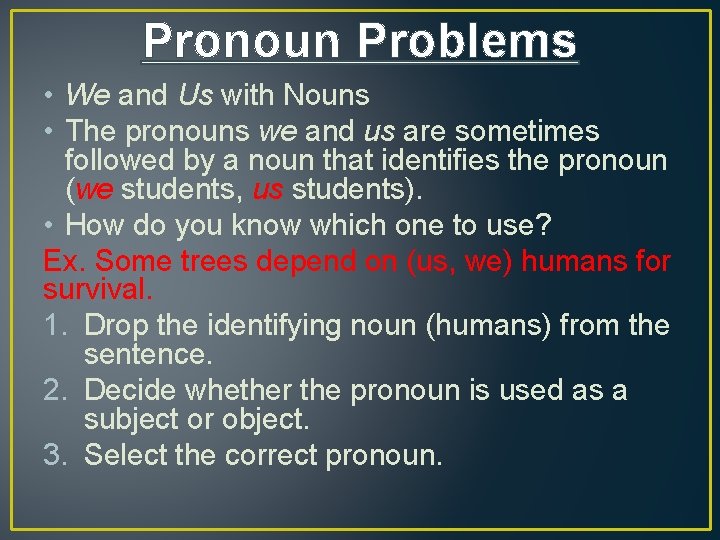 Pronoun Problems

• We and Us with Nouns
• The pronouns we and us are sometimes followed by a noun that identifies the pronoun (we students, us students).
• How do you know which one to use?

Ex. Some trees depend on (us, we) humans for survival.

1. Drop the identifying noun (humans) from the sentence.
2. Decide whether the pronoun is used as a subject or object.
3. Select the correct pronoun.